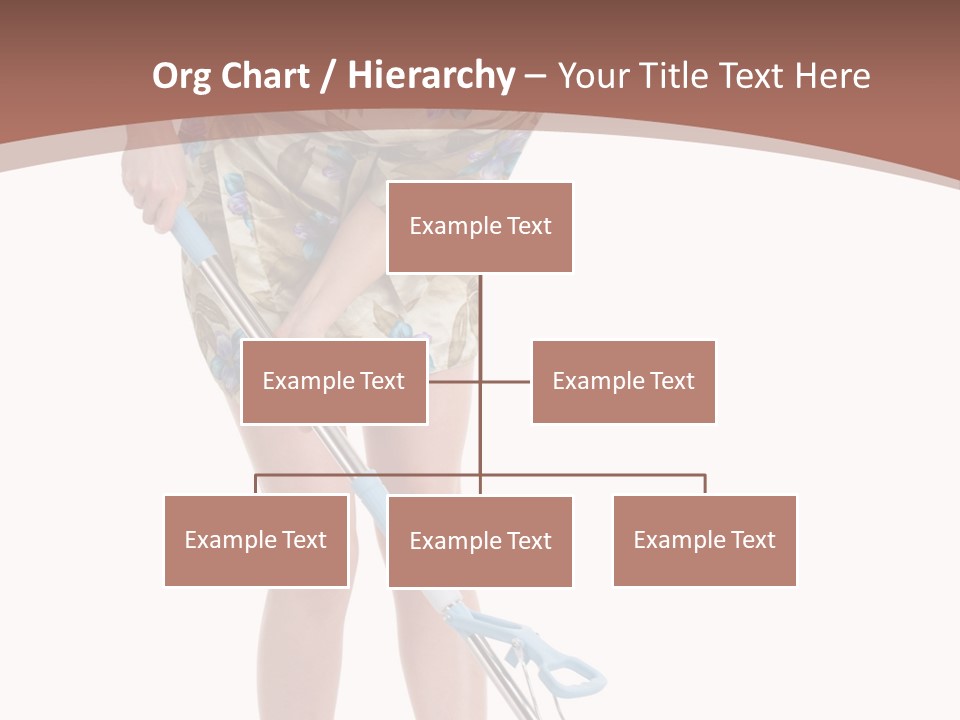 Org Chart / Hierarchy – Your Title Text Here

Example Text

Example Text

Example Text

Example Text

Example Text

Example Text